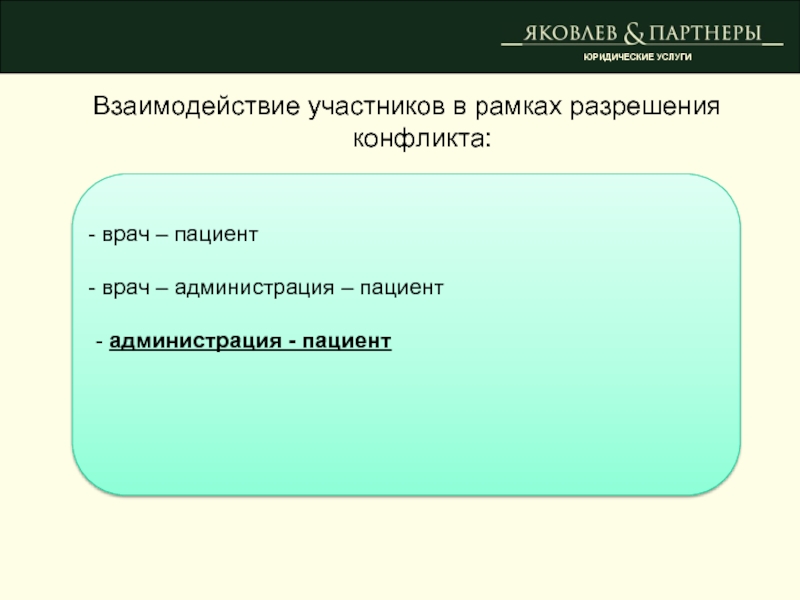 ЯКОВЛЕВ & ПАРТНЕРЫ
ЮРИДИЧЕСКИЕ УСЛУГИ

Взаимодействие участников в рамках разрешения конфликта:

- врач – пациент

- врач – администрация – пациент

- администрация - пациент